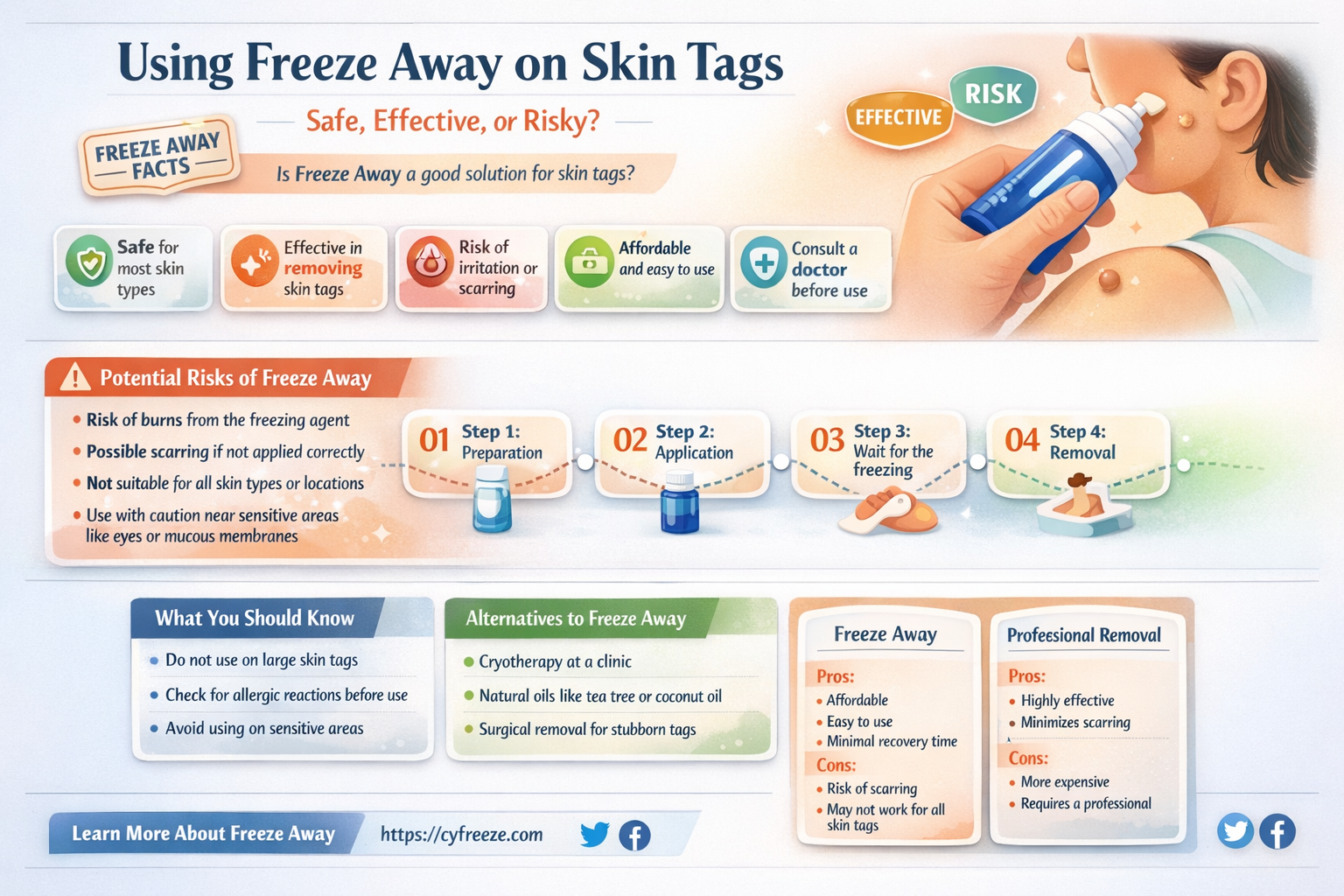 Using Freeze Away on Skin Tags

Safe, Effective, or Risky?

FREEZE AWAY FACTS

Is Freeze Away a good solution for skin tags?

EFFECTIVE

RISK

Safe for most skin types

Effective in removing skin tags

Risk of irritation or scarring

Affordable and easy to use

Consult a doctor before use

Potential Risks of Freeze Away

• Risk of burns from the freezing agent
• Possible scarring if not applied correctly
• Not suitable for all skin types or locations
• Use with caution near sensitive areas like eyes or mucous membranes

01 Step 1: Preparation

02 Step 2: Application

03 Step 3: Wait for the freezing

04 Step 4: Removal

What You Should Know

• Do not use on large skin tags
• Check for allergic reactions before use
• Avoid using on sensitive areas

Alternatives to Freeze Away

• Cryotherapy at a clinic
• Natural oils like tea tree or coconut oil
• Surgical removal for stubborn tags

Freeze Away

Pros:
• Affordable
• Easy to use
• Minimal recovery time

Cons:
• Risk of scarring
• May not work for all skin tags

Professional Removal

Pros:
• Highly effective
• Minimizes scarring

Cons:
• More expensive
• Requires a professional

Learn More About Freeze Away

https://cyfreeze.com